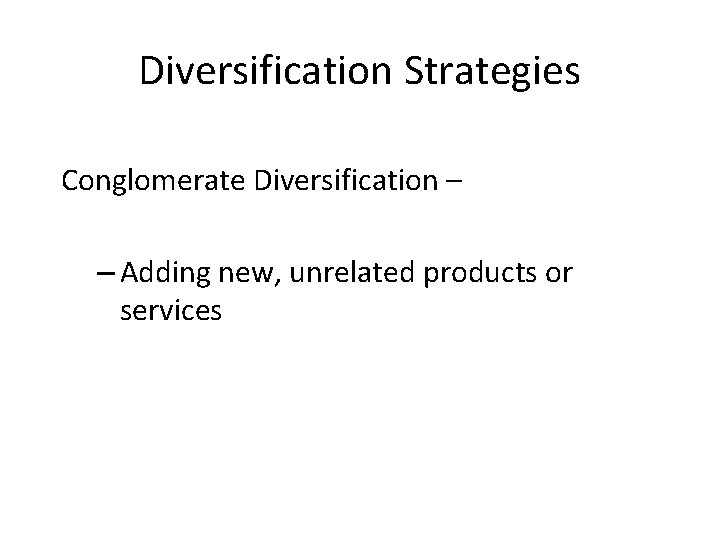 Diversification Strategies

Conglomerate Diversification –

– Adding new, unrelated products or services